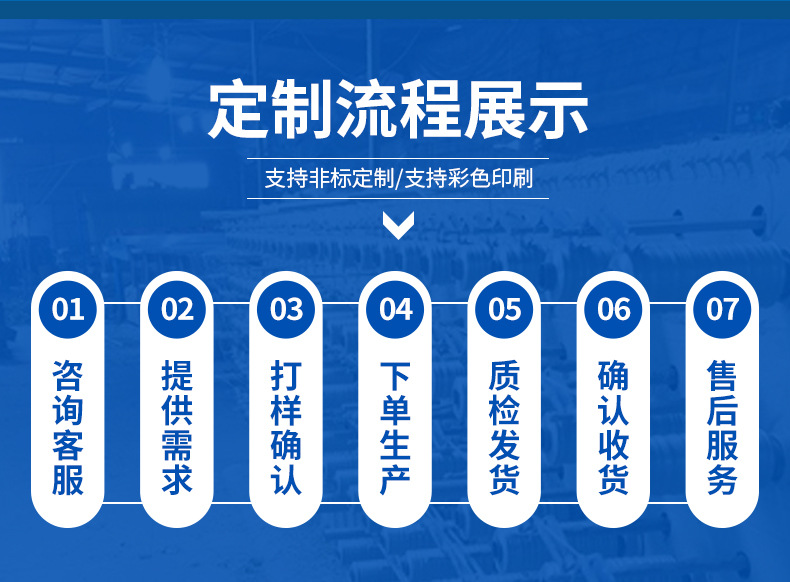 定制流程展示

支持非标定制/支持彩色印刷

01
咨询客服

02
提供需求

03
打样确认

04
下单生产

05
质检发货

06
确认收货

07
售后服务